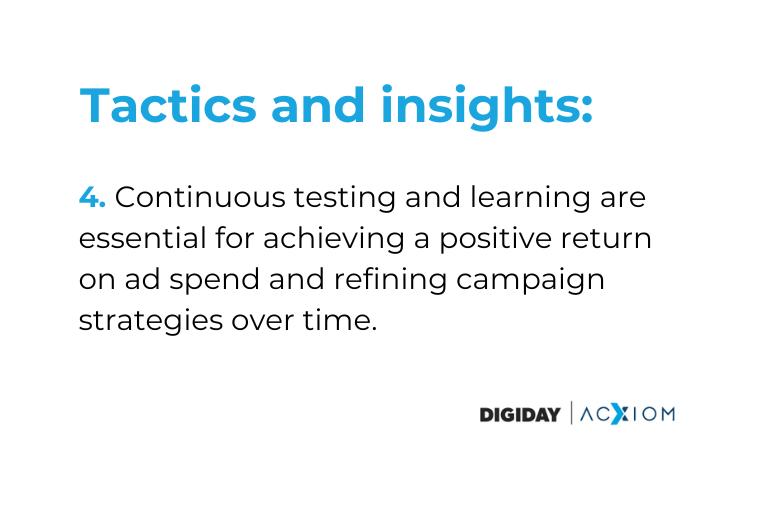 Tactics and insights:

4. Continuous testing and learning are essential for achieving a positive return on ad spend and refining campaign strategies over time.

DIGIDAY | ACXIOM